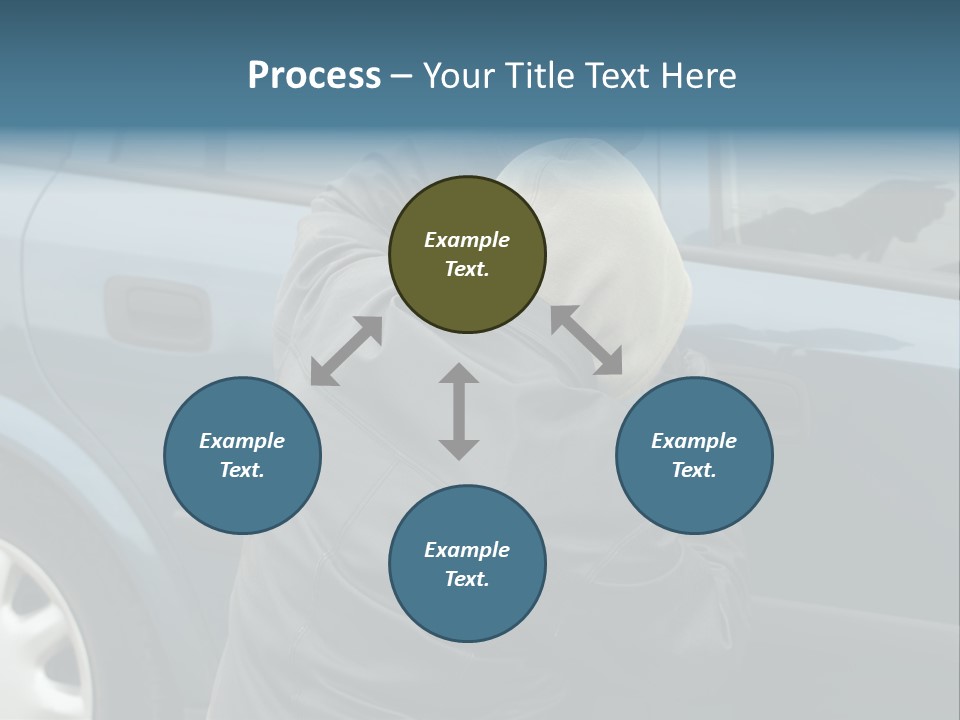 Process – Your Title Text Here

Example Text.

Example Text.

Example Text.

Example Text.